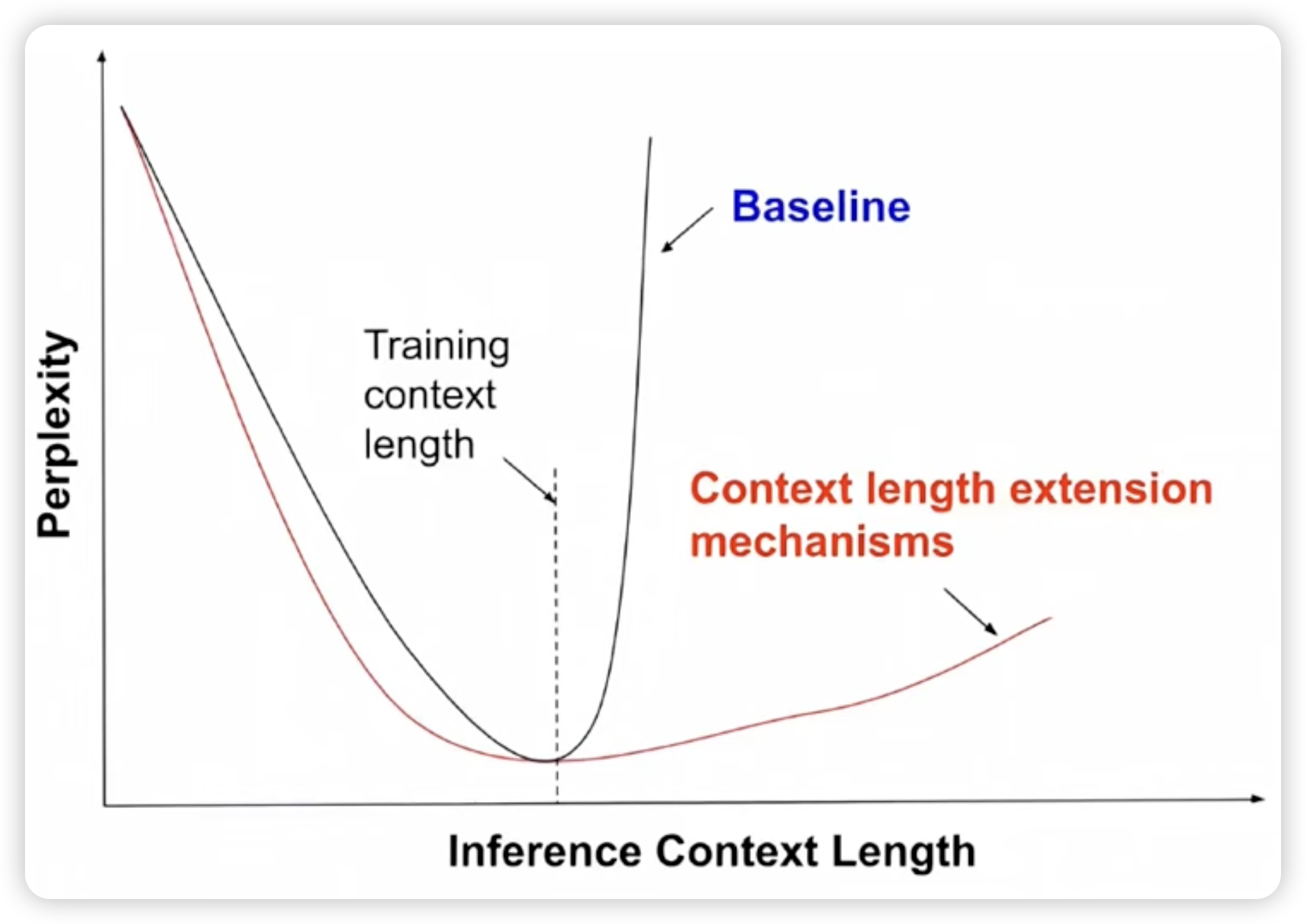 Perplexity

Baseline

Training context length

Context length extension mechanisms

Inference Context Length